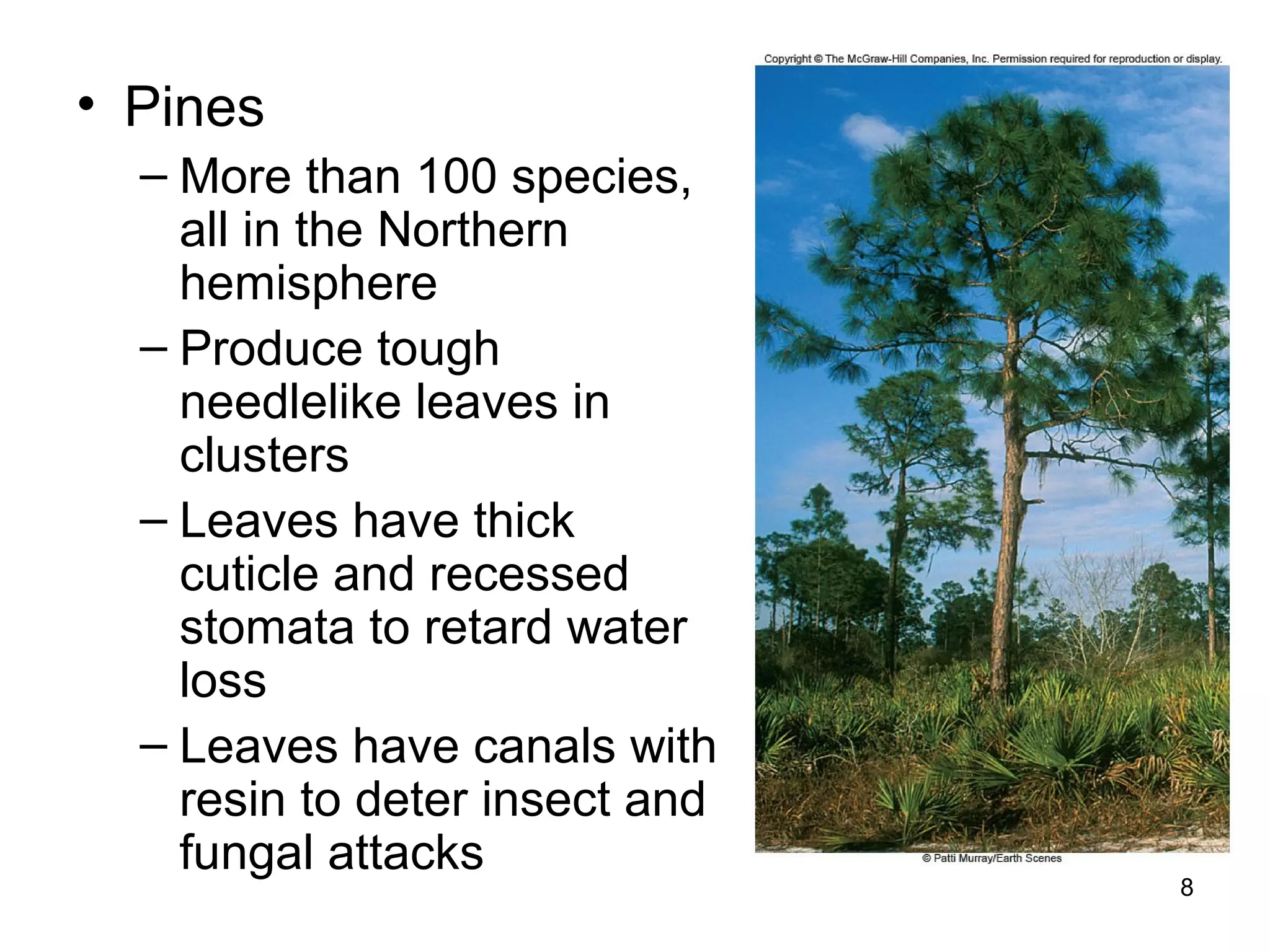 • Pines
– More than 100 species, all in the Northern hemisphere
– Produce tough needlelike leaves in clusters
– Leaves have thick cuticle and recessed stomata to retard water loss
– Leaves have canals with resin to deter insect and fungal attacks

Copyright © The McGraw-Hill Companies, Inc. Permission required for reproduction or display.

© Patti Murray/Earth Scenes

8